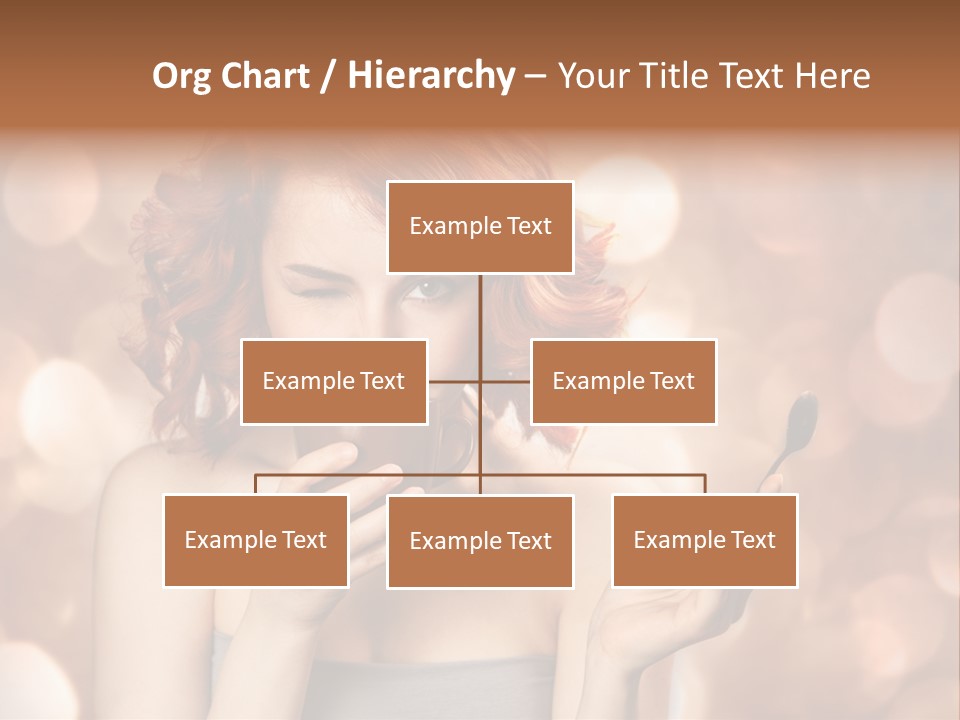 Org Chart / Hierarchy – Your Title Text Here

Example Text

Example Text

Example Text

Example Text

Example Text

Example Text